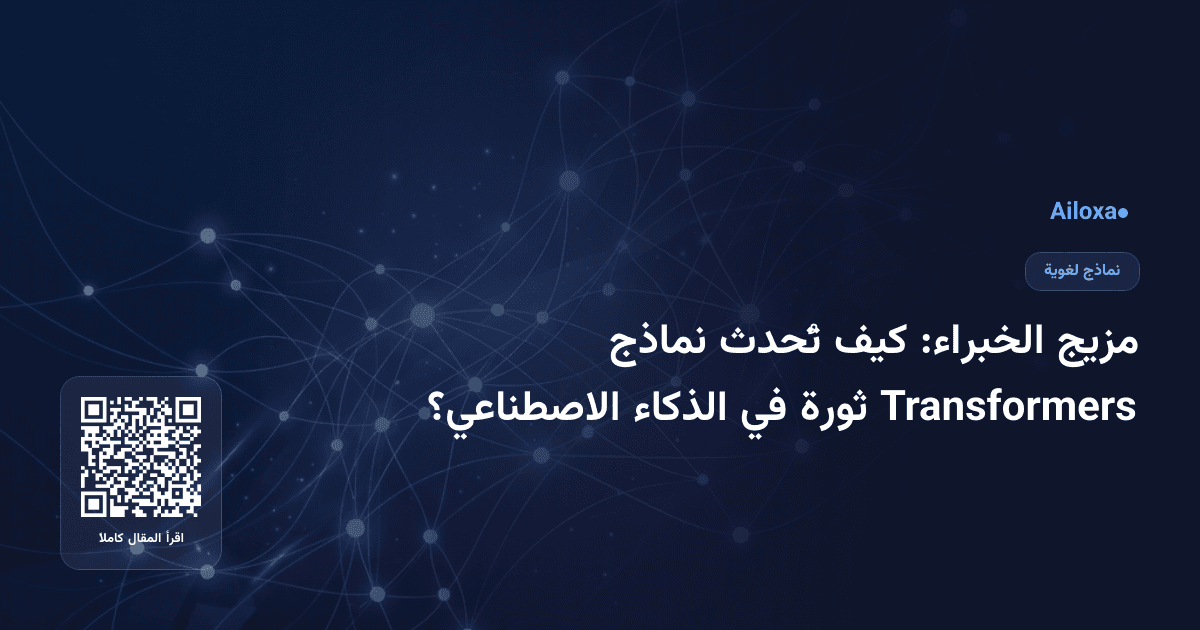 Ailoxa

نماذج لغوية

مزيج الخبراء: كيف تُحدث نماذج Transformers ثورة في الذكاء الاصطناعي؟

اقرأ المقال كاملا